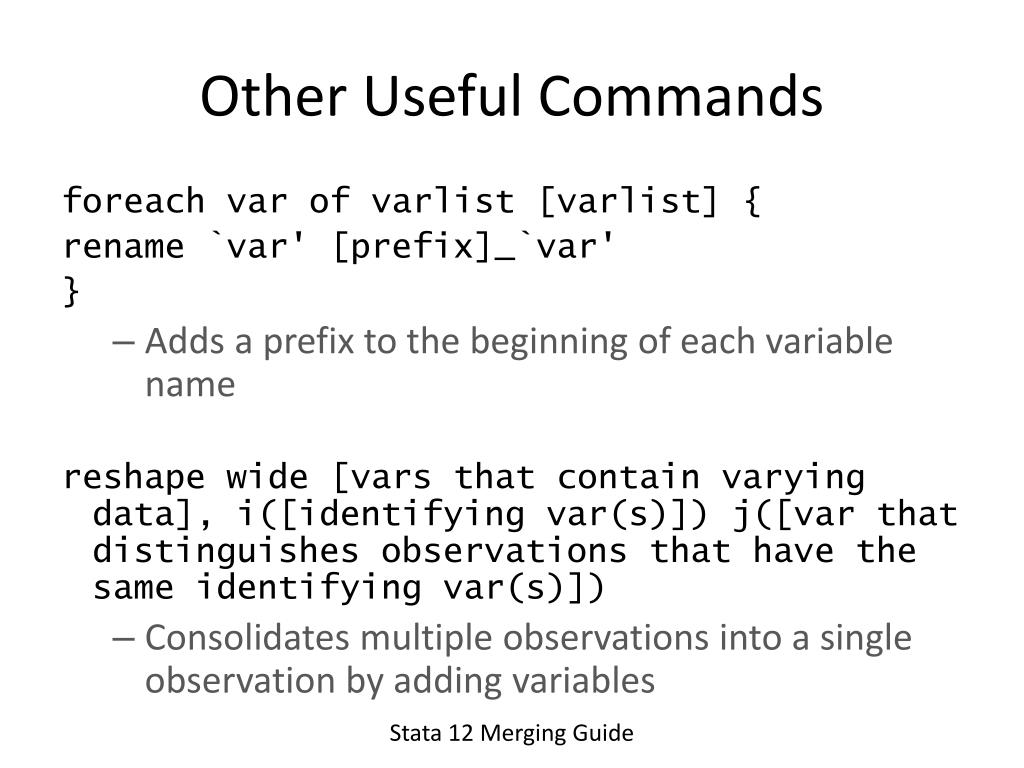 Other Useful Commands

foreach var of varlist [varlist] {
rename `var' [prefix]_`var'
}

– Adds a prefix to the beginning of each variable name

reshape wide [vars that contain varying data], i([identifying var(s)]) j([var that distinguishes observations that have the same identifying var(s)])

– Consolidates multiple observations into a single observation by adding variables

Stata 12 Merging Guide